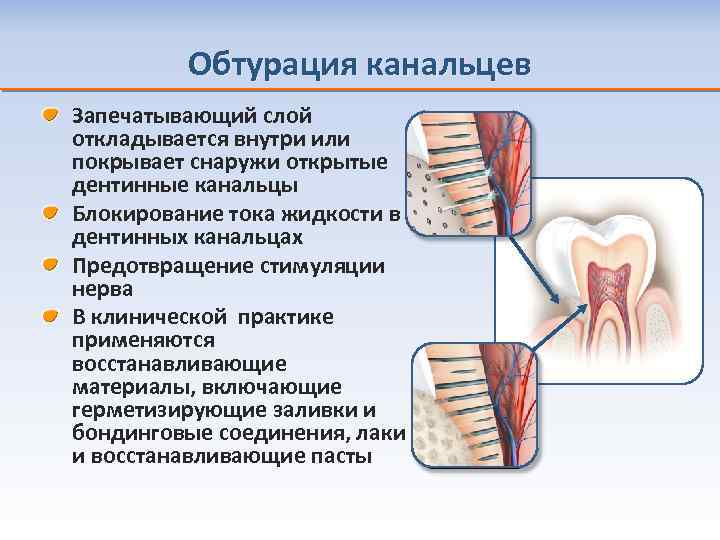 Обтурация канальцев

Запечатывающий слой откладывается внутри или покрывает снаружи открытые дентинные канальцы

Блокирование тока жидкости в дентинных канальцах

Предотвращение стимуляции нерва

В клинической практике применяются восстанавливающие материалы, включающие герметизирующие заливки и бондинговые соединения, лаки и восстанавливающие пасты